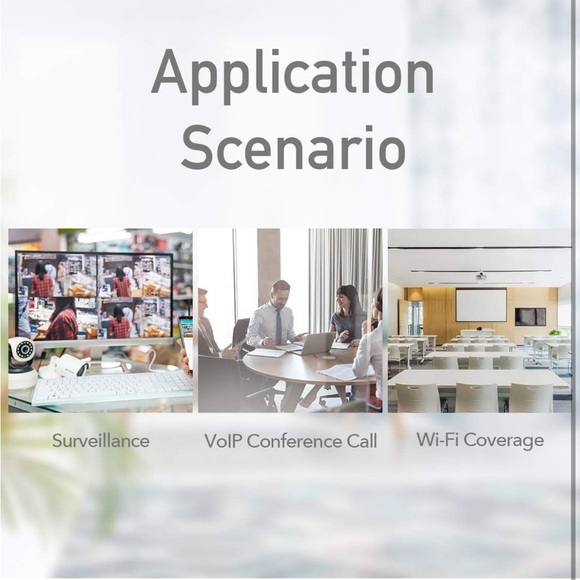 Application Scenario

Surveillance

VoIP Conference Call

Wi-Fi Coverage